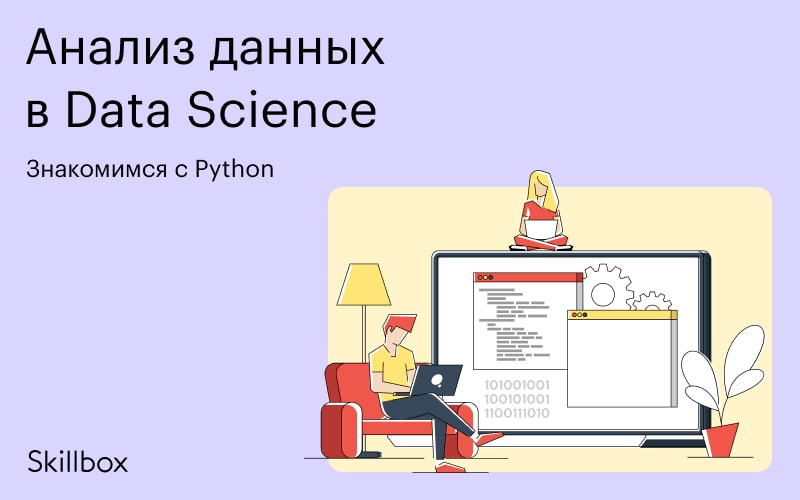 Анализ данных в Data Science

Знакомимся с Python

101001001
100101001
1100111010

Skillbox